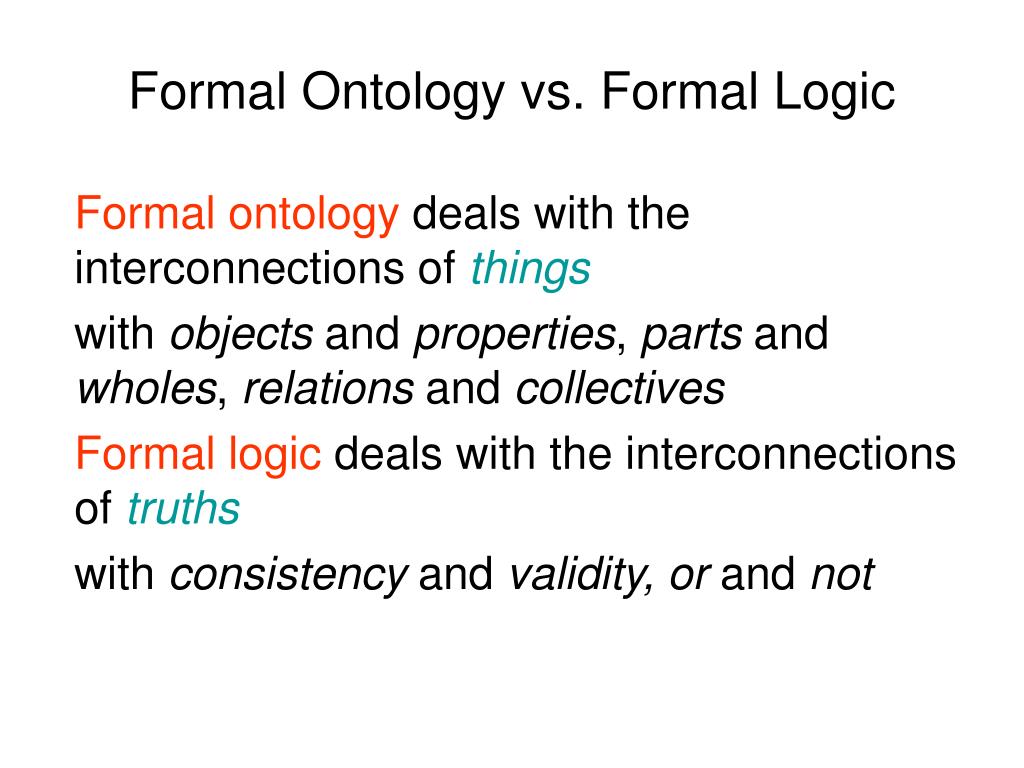 Formal Ontology vs. Formal Logic

Formal ontology deals with the interconnections of things

with objects and properties, parts and wholes, relations and collectives

Formal logic deals with the interconnections of truths

with consistency and validity, or and not